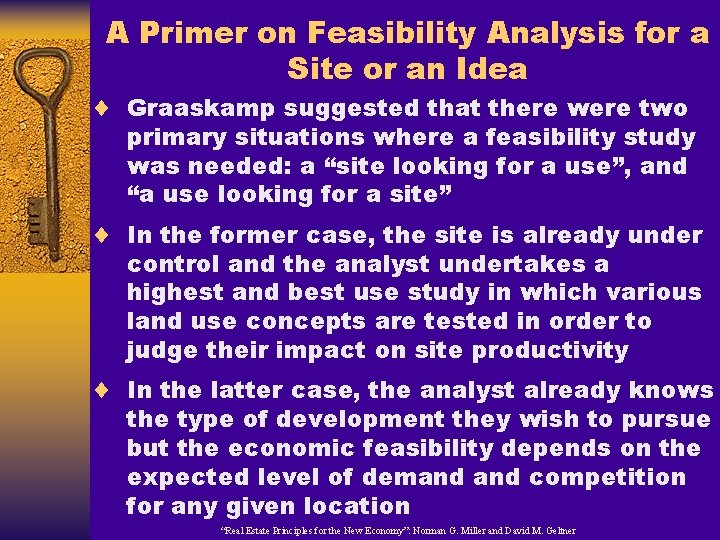 A Primer on Feasibility Analysis for a Site or an Idea

♦ Graaskamp suggested that there were two primary situations where a feasibility study was needed: a “site looking for a use”, and “a use looking for a site”

♦ In the former case, the site is already under control and the analyst undertakes a highest and best use study in which various land use concepts are tested in order to judge their impact on site productivity

♦ In the latter case, the analyst already knows the type of development they wish to pursue but the economic feasibility depends on the expected level of demand and competition for any given location

“Real Estate Principles for the New Economy”: Norman G. Miller and David M. Geltner